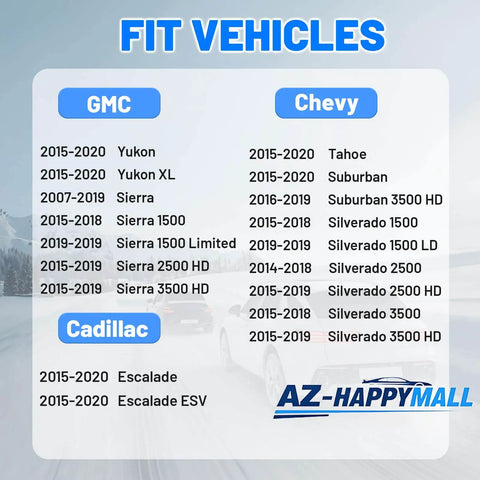 FIT VEHICLES

GMC

2015-2020 Yukon
2015-2020 Yukon XL
2007-2019 Sierra
2015-2018 Sierra 1500
2019-2019 Sierra 1500 Limited
2015-2019 Sierra 2500 HD
2015-2019 Sierra 3500 HD

Cadillac

2015-2020 Escalade
2015-2020 Escalade ESV

Chevy

2015-2020 Tahoe
2015-2020 Suburban
2016-2019 Suburban 3500 HD
2015-2018 Silverado 1500
2019-2019 Silverado 1500 LD
2014-2018 Silverado 2500
2015-2019 Silverado 2500 HD
2015-2018 Silverado 3500
2015-2019 Silverado 3500 HD

AZ-HAPPYMALL